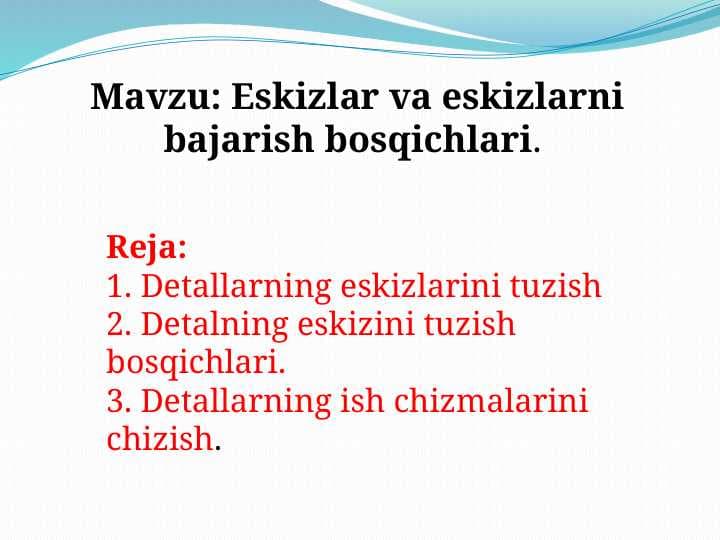 Mavzu: Eskizlar va eskizlarni bajarish bosqichlari.

Reja:
1. Detallarning eskizlarini tuzish
2. Detalning eskizini tuzish bosqichlari.
3. Detallarning ish chizmalarini chizish.